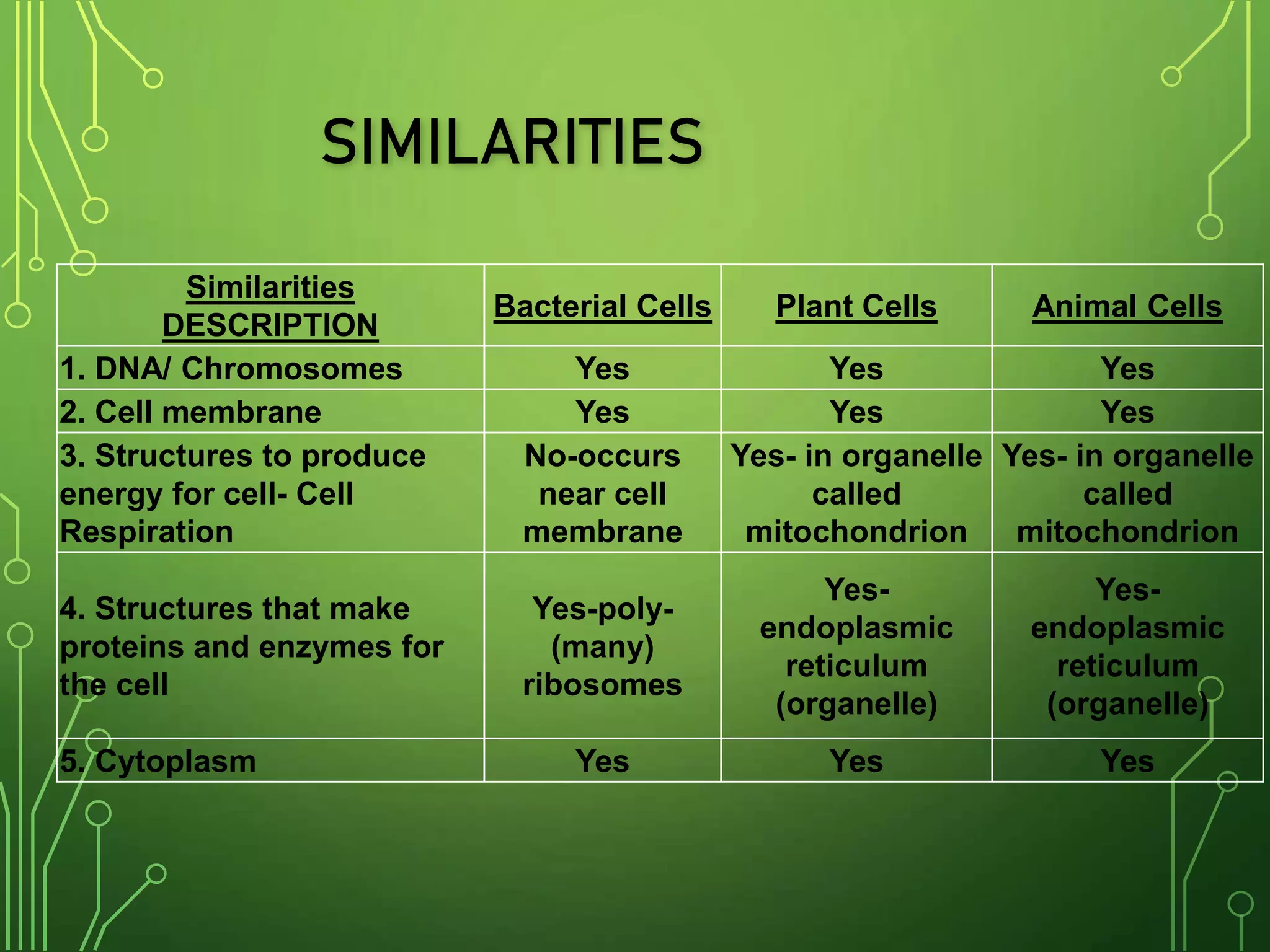 SIMILARITIES

| Similarities DESCRIPTION | Bacterial Cells | Plant Cells | Animal Cells |
|---|---|---|---|
| 1. DNA/ Chromosomes | Yes | Yes | Yes |
| 2. Cell membrane | Yes | Yes | Yes |
| 3. Structures to produce energy for cell- Cell Respiration | No-occurs near cell membrane | Yes- in organelle called mitochondrion | Yes- in organelle called mitochondrion |
| 4. Structures that make proteins and enzymes for the cell | Yes-poly- (many) ribosomes | Yes- endoplasmic reticulum (organelle) | Yes- endoplasmic reticulum (organelle) |
| 5. Cytoplasm | Yes | Yes | Yes |